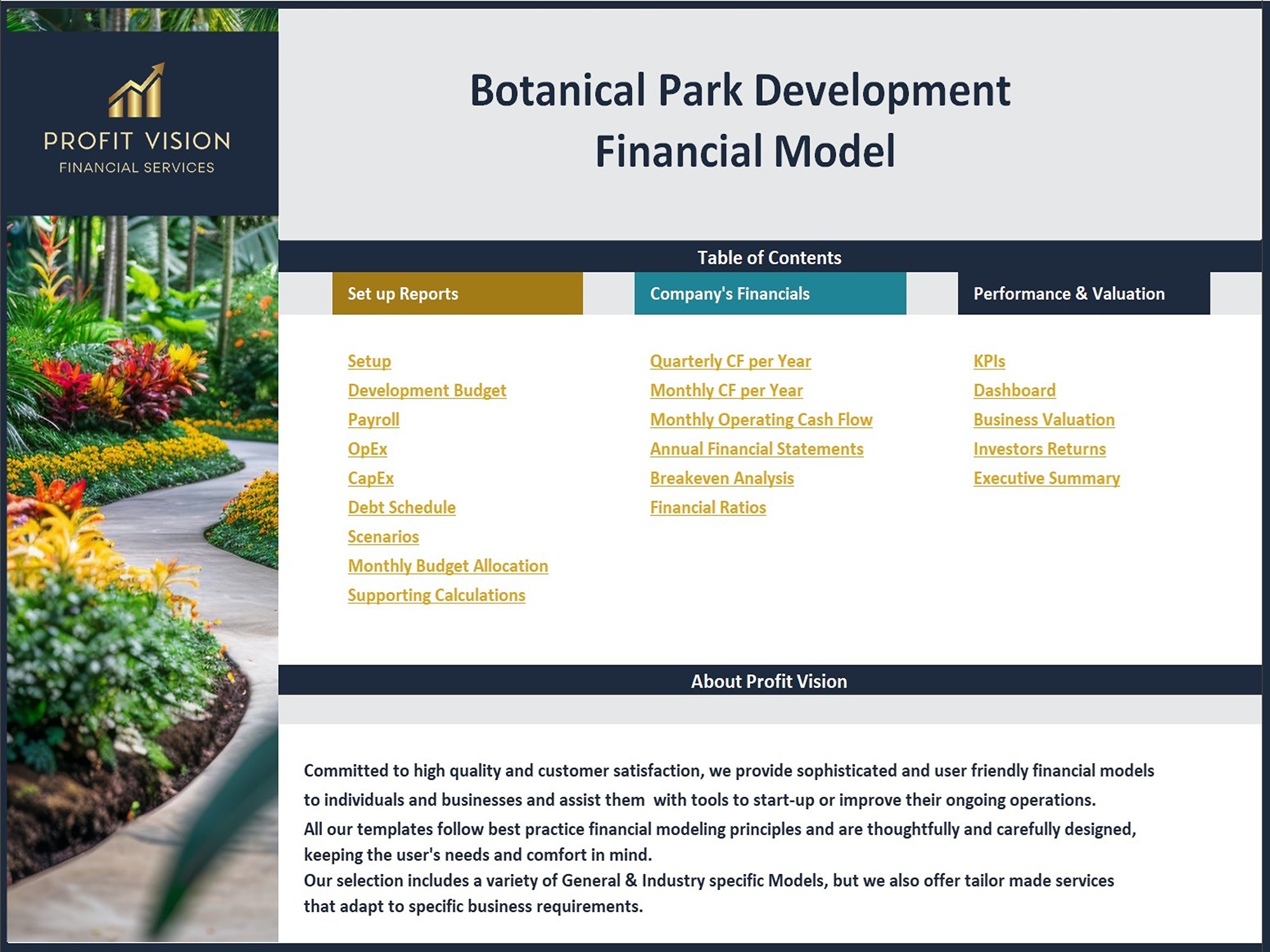 PROFIT VISION
FINANCIAL SERVICES

Botanical Park Development Financial Model

Table of Contents

Set up Reports

Setup
Development Budget
Payroll
OpEx
CapEx
Debt Schedule
Scenarios
Monthly Budget Allocation
Supporting Calculations

Company's Financials

Quarterly CF per Year
Monthly CF per Year
Monthly Operating Cash Flow
Annual Financial Statements
Breakeven Analysis
Financial Ratios

Performance & Valuation

KPIs
Dashboard
Business Valuation
Investors Returns
Executive Summary

About Profit Vision

Committed to high quality and customer satisfaction, we provide sophisticated and user friendly financial models to individuals and businesses and assist them with tools to start-up or improve their ongoing operations.
All our templates follow best practice financial modeling principles and are thoughtfully and carefully designed, keeping the user's needs and comfort in mind.
Our selection includes a variety of General & Industry specific Models, but we also offer tailor made services that adapt to specific business requirements.